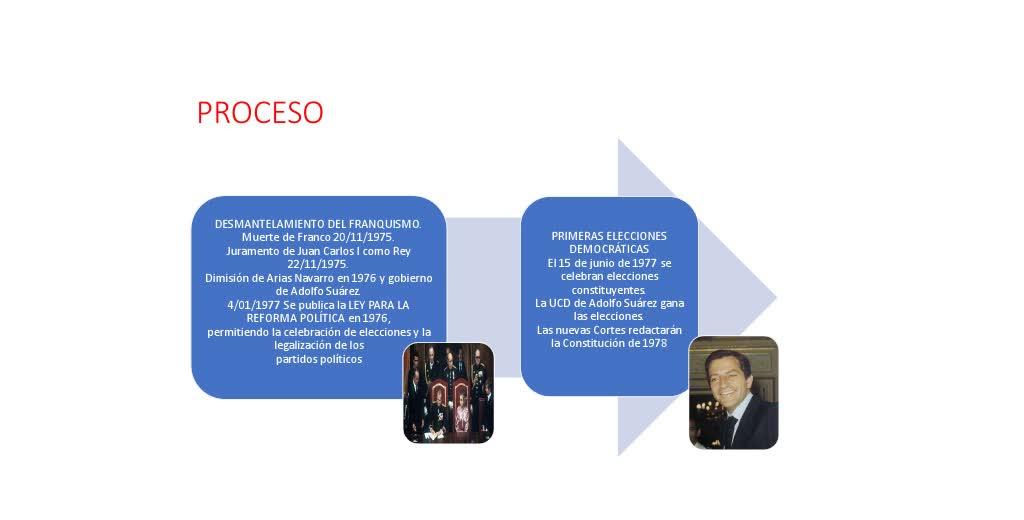 PROCESO

DESMANTELAMIENTO DEL FRANQUISMO.
Muerte de Franco 20/11/1975.
Juramento de Juan Carlos I como Rey 22/11/1975.
Dimisión de Arias Navarro en 1976 y gobierno de Adolfo Suárez.
4/01/1977 Se publica la LEY PARA LA REFORMA POLÍTICA en 1976, permitiendo la celebración de elecciones y la legalización de los partidos políticos

PRIMERAS ELECCIONES DEMOCRÁTICAS
El 15 de junio de 1977 se celebran elecciones constituyentes.
La UCD de Adolfo Suárez gana las elecciones.
Las nuevas Cortes redactarán la Constitución de 1978